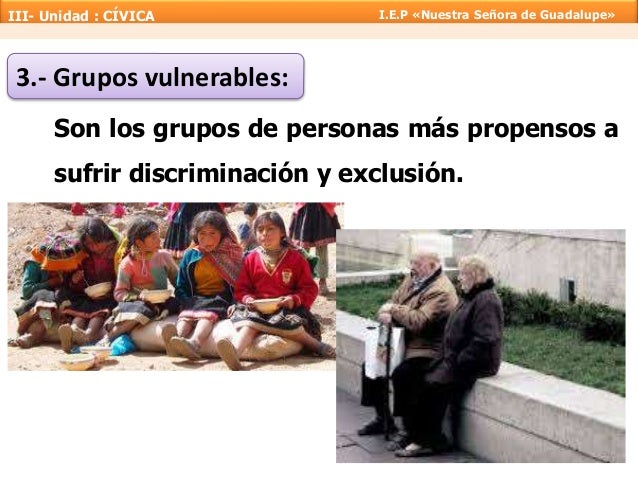 III- Unidad : CÍVICA

I.E.P «Nuestra Señora de Guadalupe»

3.- Grupos vulnerables:

Son los grupos de personas más propensos a sufrir discriminación y exclusión.